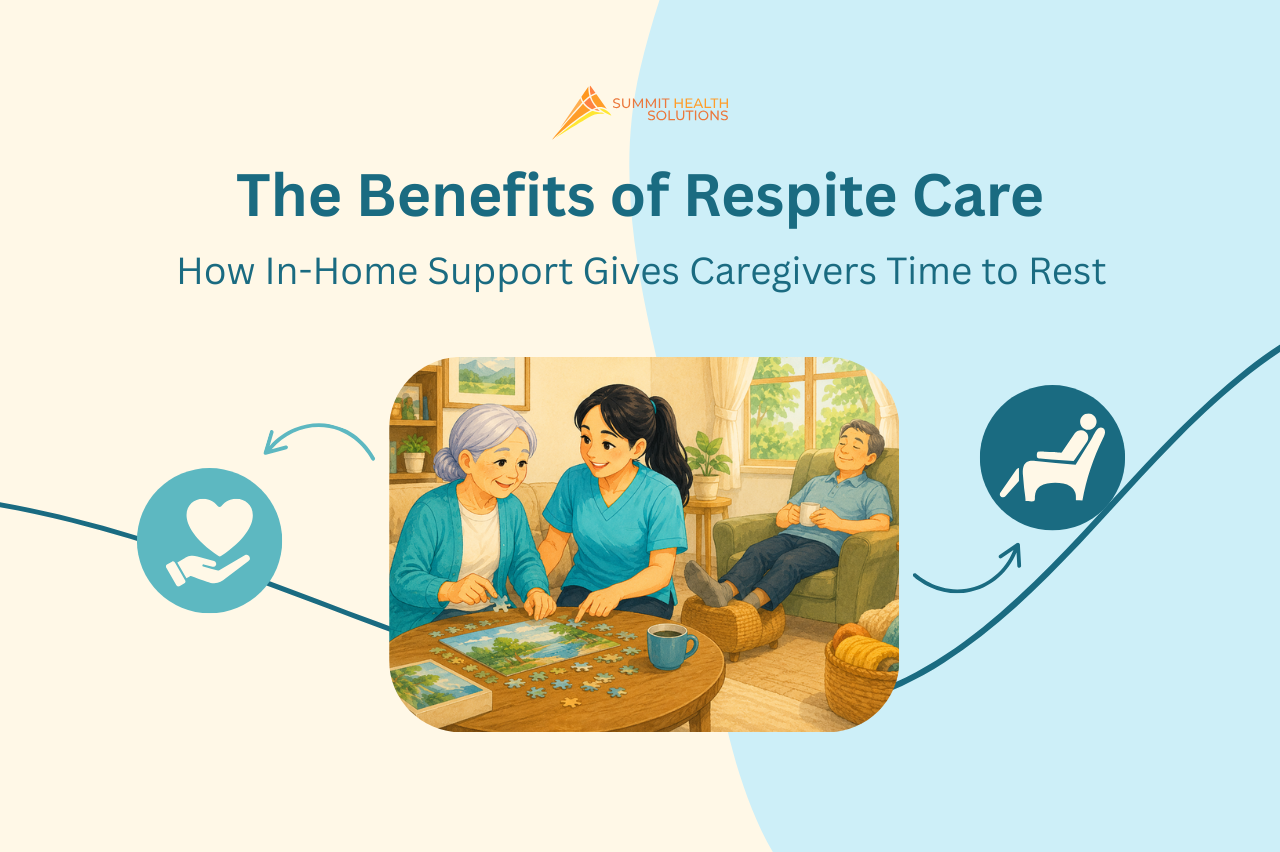 SUMMIT HEALTH SOLUTIONS

The Benefits of Respite Care

How In-Home Support Gives Caregivers Time to Rest